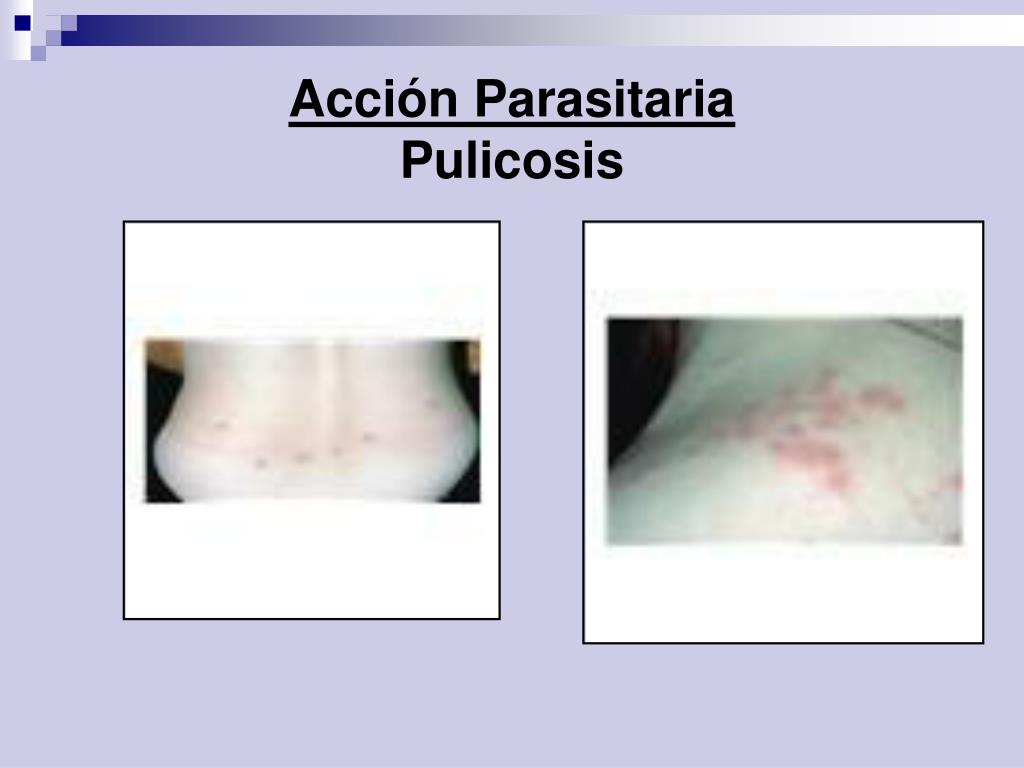 Acción Parasitaria
Pulicosis